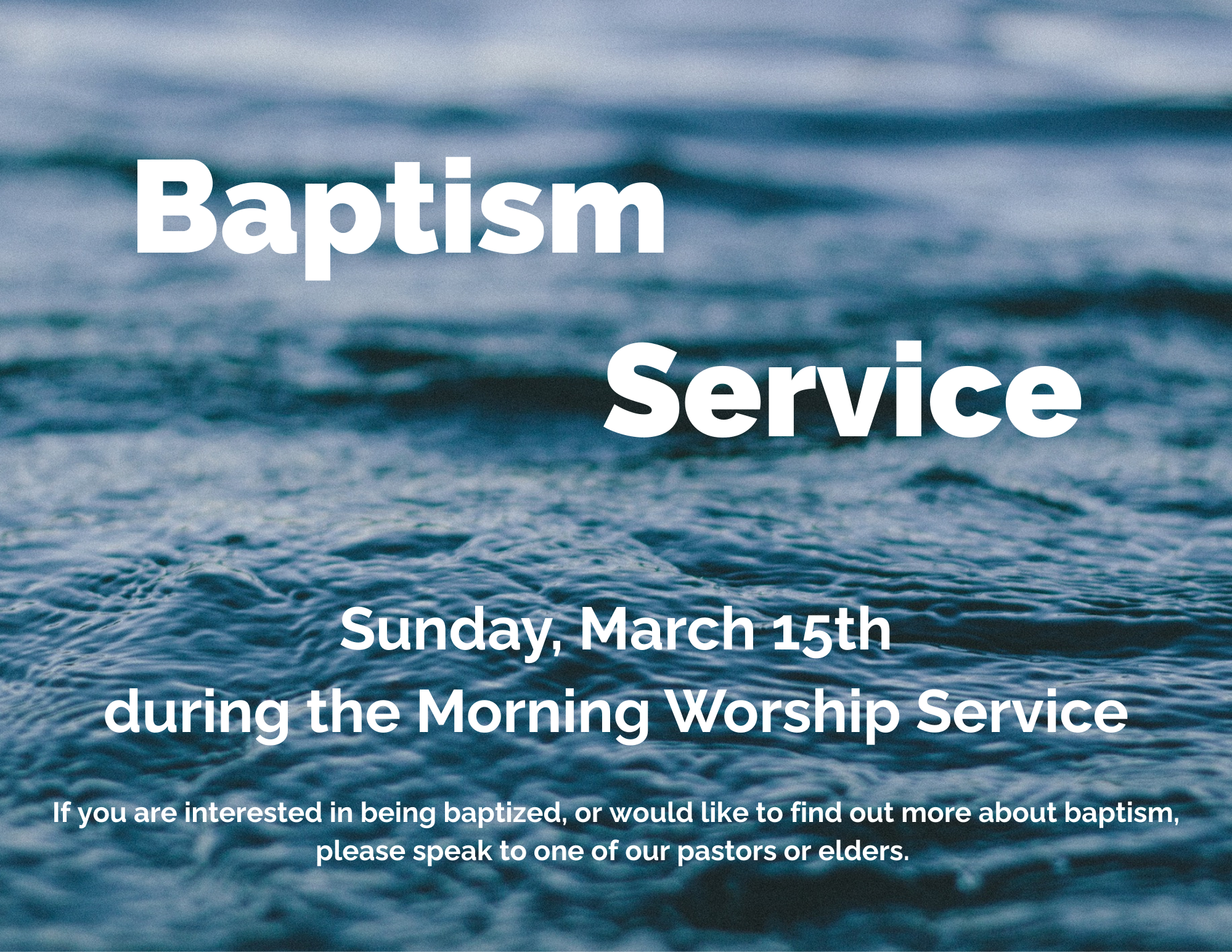 Baptism

Service

Sunday, March 15th
during the Morning Worship Service

If you are interested in being baptized, or would like to find out more about baptism, please speak to one of our pastors or elders.